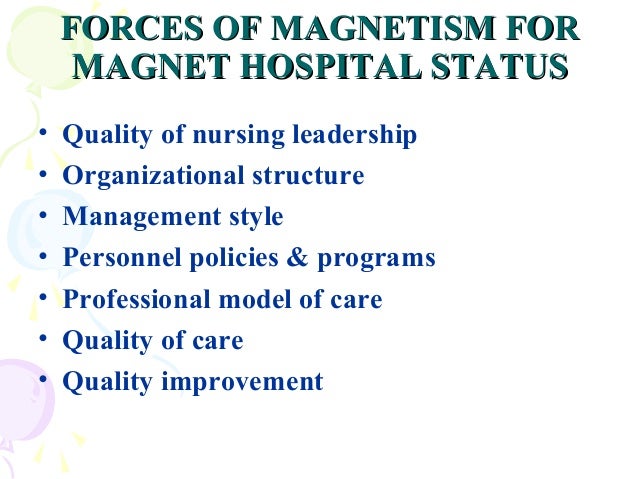 FORCES OF MAGNETISM FOR MAGNET HOSPITAL STATUS

• Quality of nursing leadership
• Organizational structure
• Management style
• Personnel policies & programs
• Professional model of care
• Quality of care
• Quality improvement